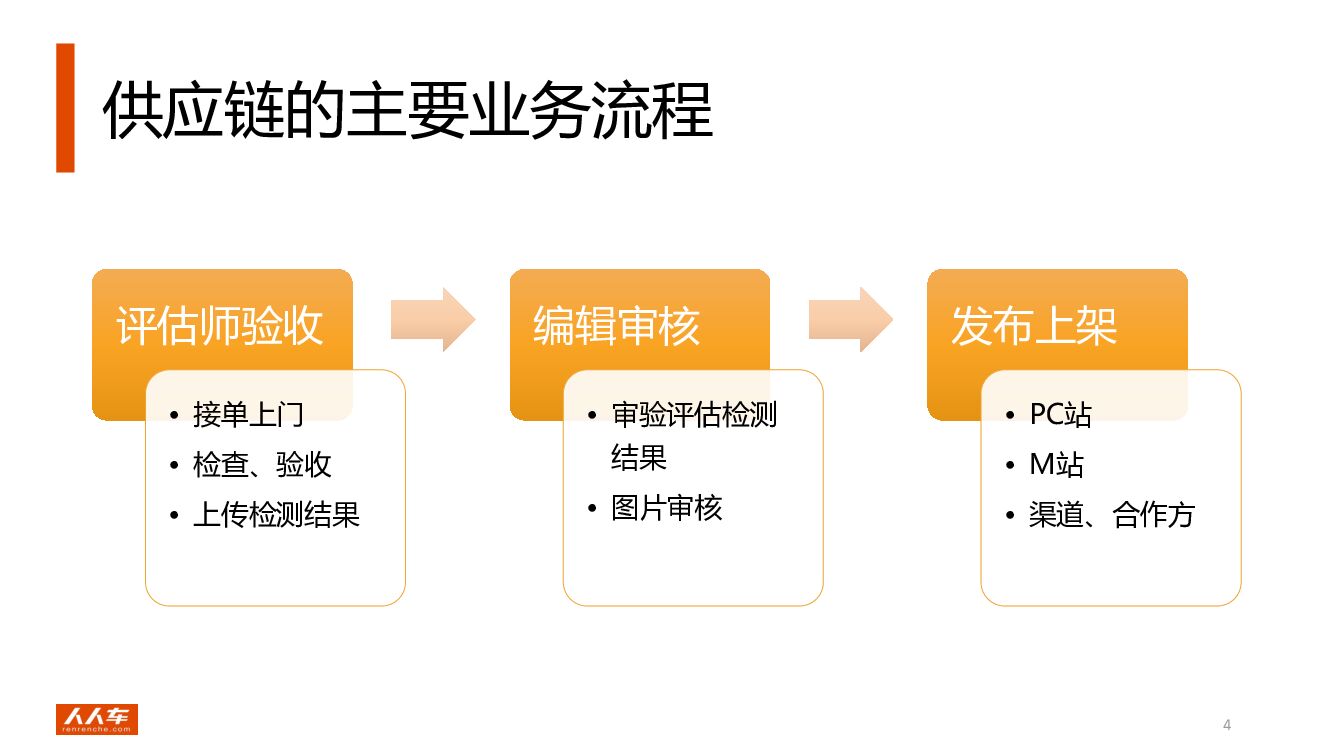 供应链的主要业务流程

评估师验收

• 接单上门
• 检查、验收
• 上传检测结果

编辑审核

• 审验评估检测结果
• 图片审核

发布上架

• PC站
• M站
• 渠道、合作方

人人车
renrenche.com

4